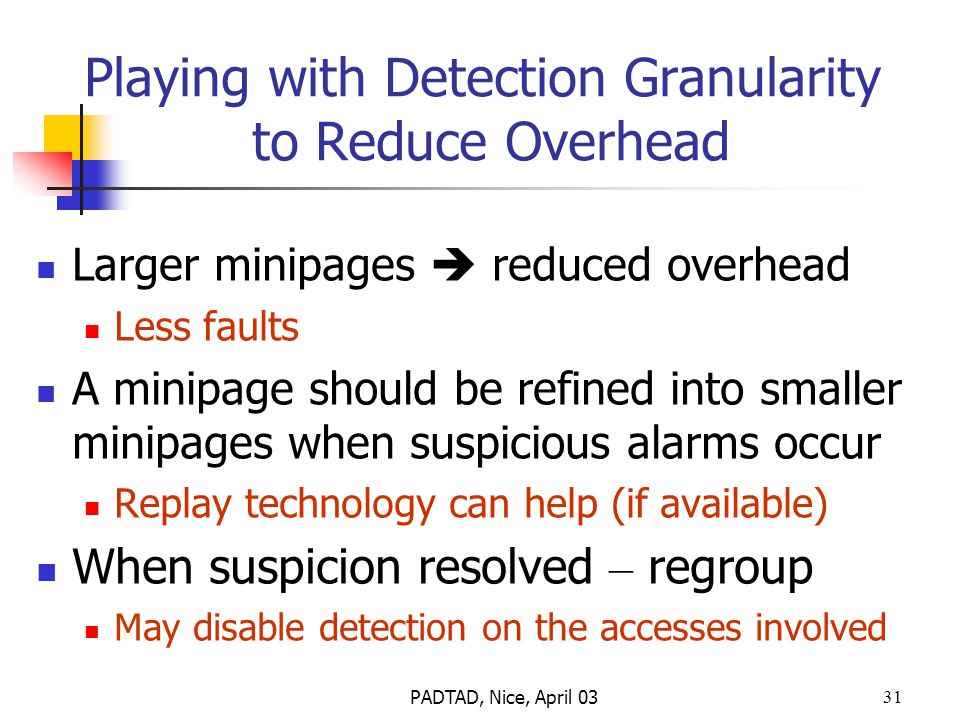 Playing with Detection Granularity to Reduce Overhead

- Larger minipages ➔ reduced overhead
  - Less faults
- A minipage should be refined into smaller minipages when suspicious alarms occur
  - Replay technology can help (if available)
- When suspicion resolved – regroup
  - May disable detection on the accesses involved

PADTAD, Nice, April 03

31